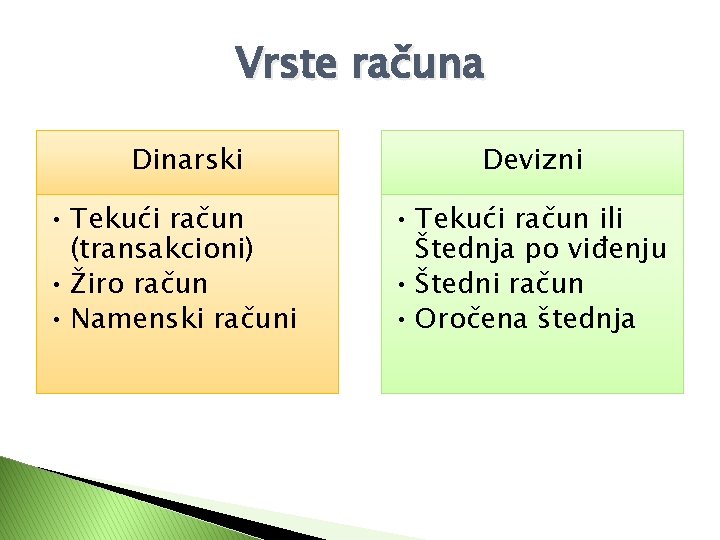 Vrste računa

Dinarski

• Tekući račun (transakcioni)
• Žiro račun
• Namenski računi

Devizni

• Tekući račun ili Štednja po viđenju
• Štedni račun
• Oročena štednja